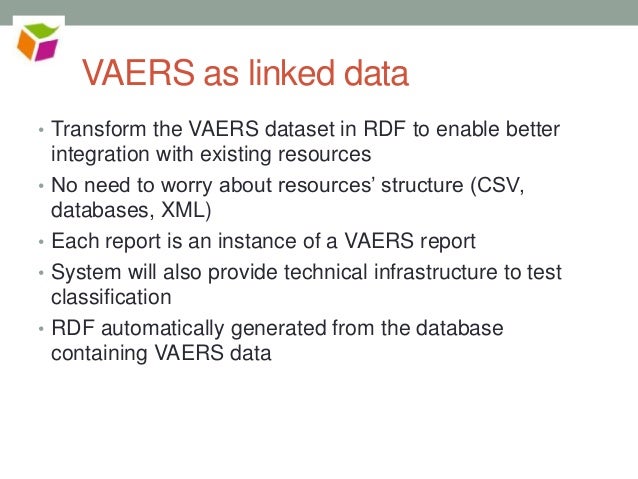 VAERS as linked data

• Transform the VAERS dataset in RDF to enable better integration with existing resources
• No need to worry about resources' structure (CSV, databases, XML)
• Each report is an instance of a VAERS report
• System will also provide technical infrastructure to test classification
• RDF automatically generated from the database containing VAERS data